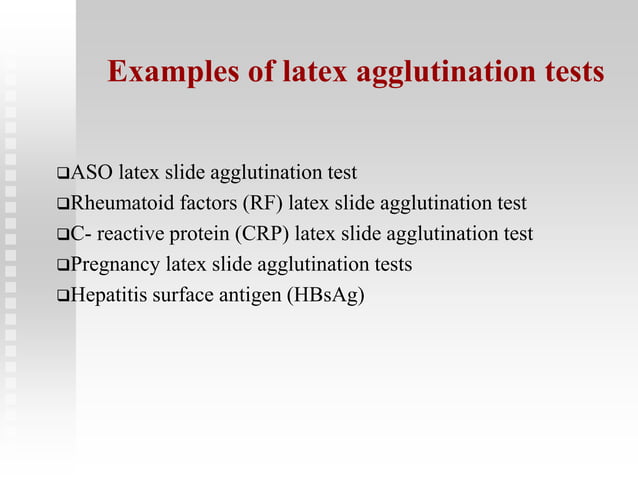 Examples of latex agglutination tests

❑ASO latex slide agglutination test
❑Rheumatoid factors (RF) latex slide agglutination test
❑C- reactive protein (CRP) latex slide agglutination test
❑Pregnancy latex slide agglutination tests
❑Hepatitis surface antigen (HBsAg)